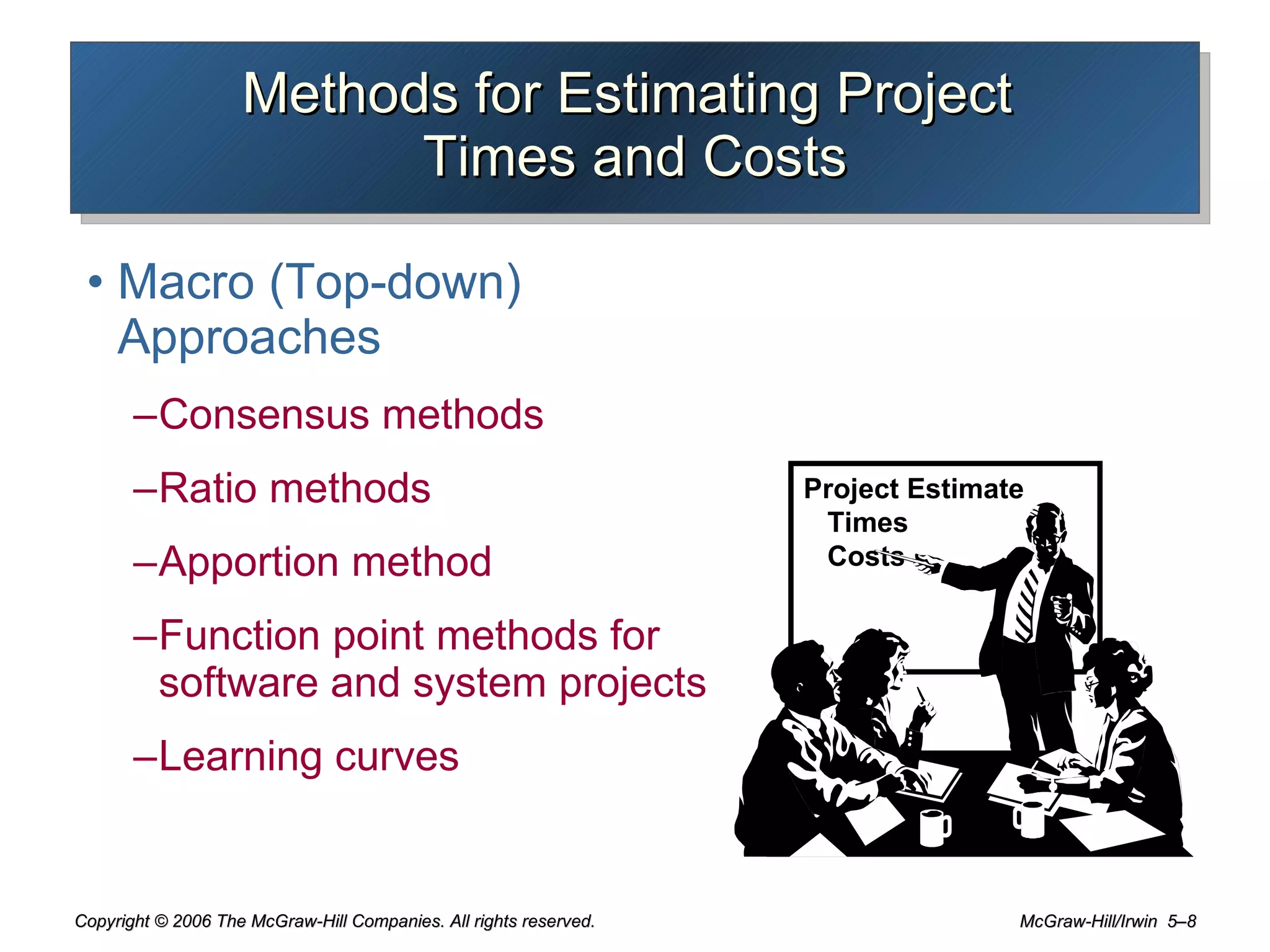 Methods for Estimating Project Times and Costs

• Macro (Top-down) Approaches

–Consensus methods

–Ratio methods

–Apportion method

–Function point methods for software and system projects

–Learning curves

Project Estimate
Times
Costs

Copyright © 2006 The McGraw-Hill Companies. All rights reserved.

McGraw-Hill/Irwin 5–8